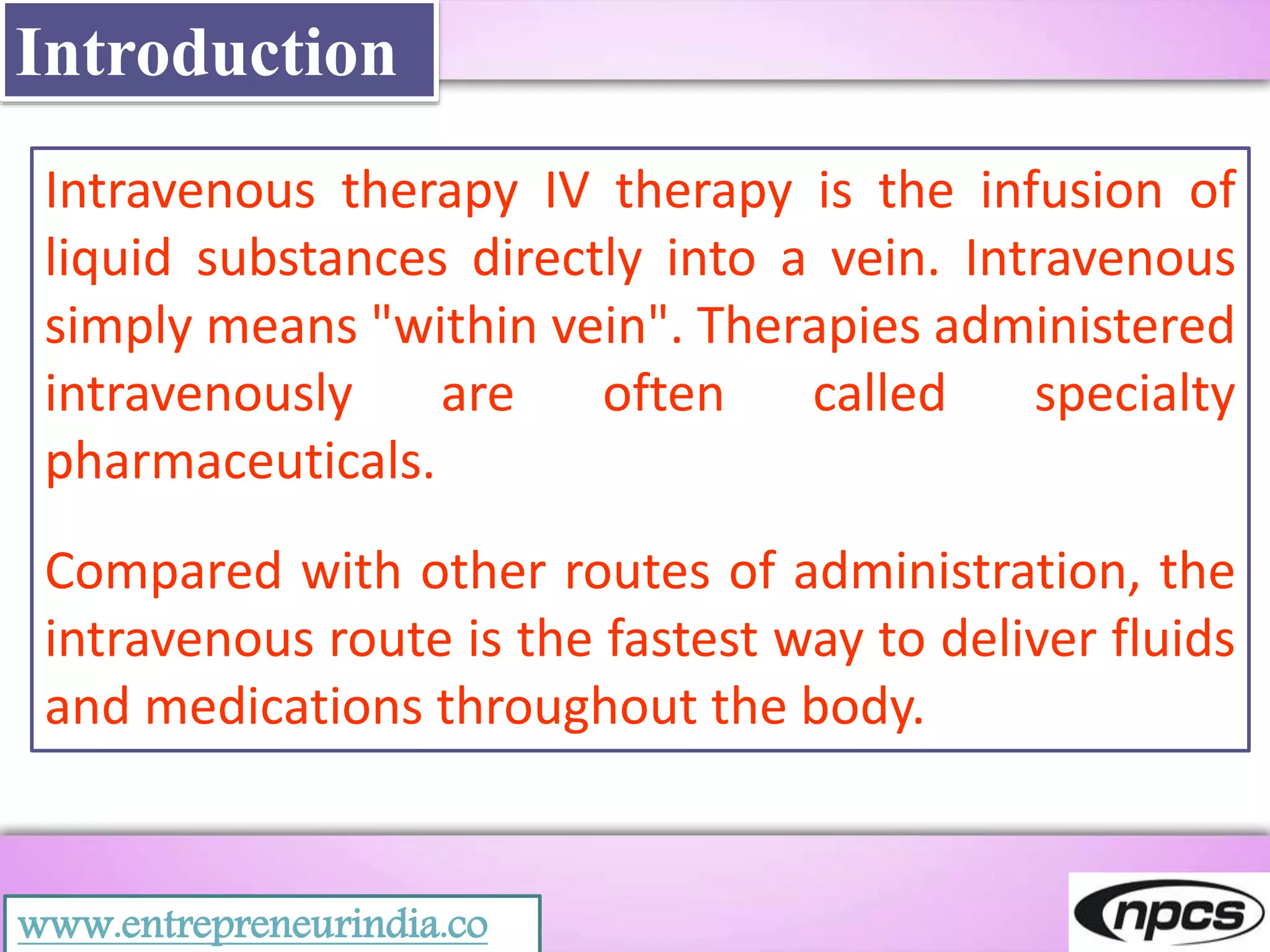 Introduction

Intravenous therapy IV therapy is the infusion of liquid substances directly into a vein. Intravenous simply means "within vein". Therapies administered intravenously are often called specialty pharmaceuticals.

Compared with other routes of administration, the intravenous route is the fastest way to deliver fluids and medications throughout the body.

www.entrepreneurindia.co

npcs